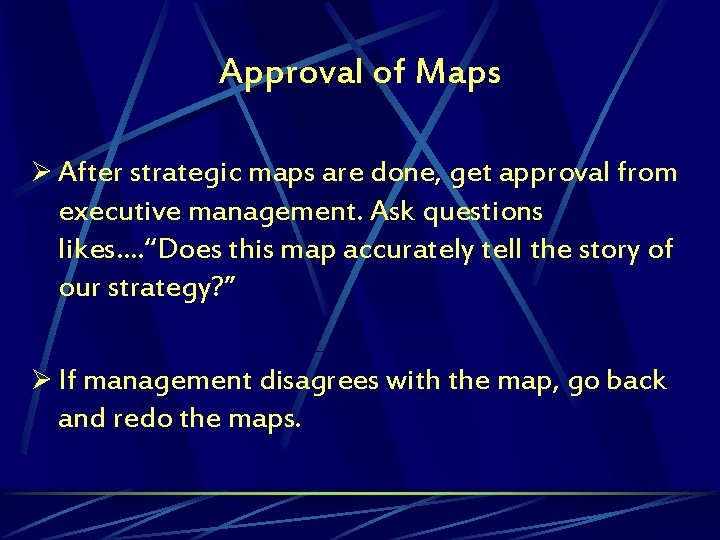 Approval of Maps

➢ After strategic maps are done, get approval from executive management. Ask questions likes….“Does this map accurately tell the story of our strategy?”

➢ If management disagrees with the map, go back and redo the maps.